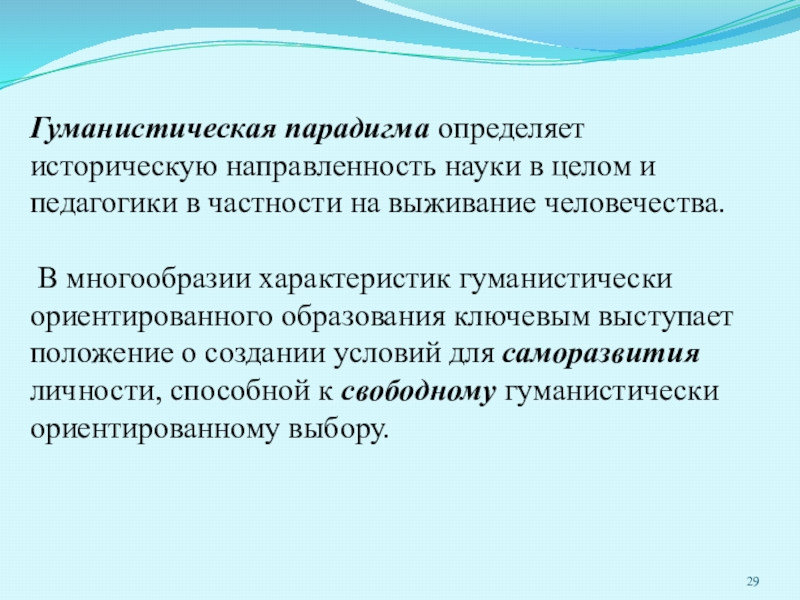 Гуманистическая парадигма определяет историческую направленность науки в целом и педагогики в частности на выживание человечества.

В многообразии характеристик гуманистически ориентированного образования ключевым выступает положение о создании условий для саморазвития личности, способной к свободному гуманистически ориентированному выбору.

29